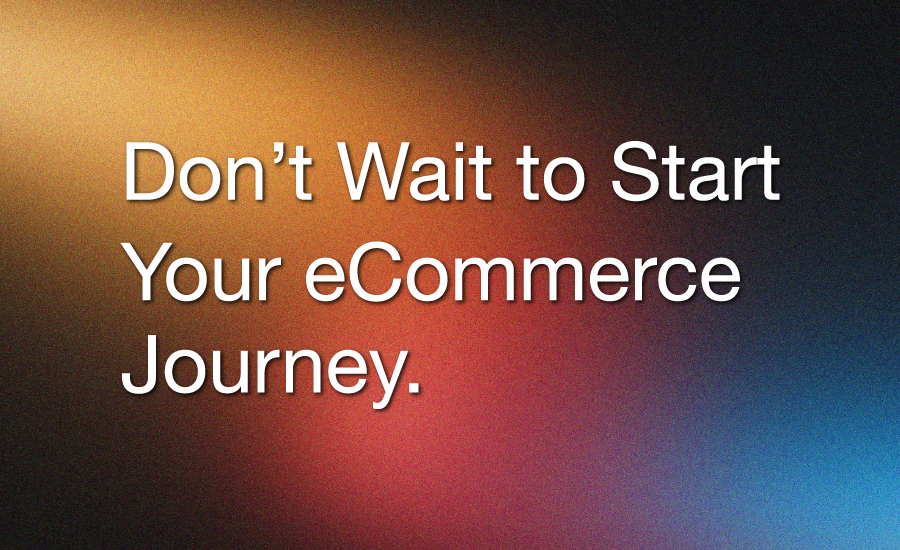 Don’t Wait to Start Your eCommerce Journey.